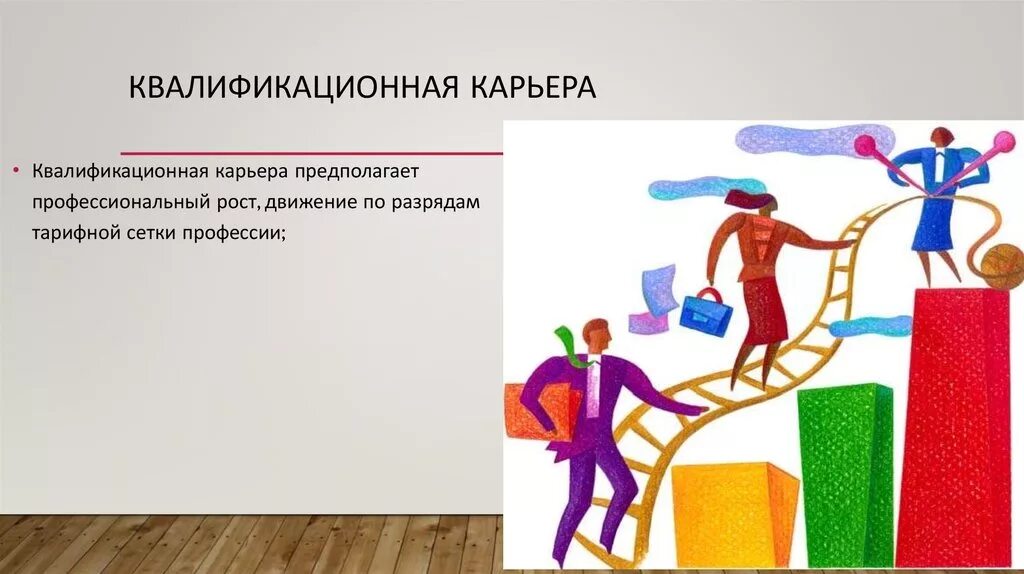 КВАЛИФИКАЦИОННАЯ КАРЬЕРА

• Квалификационная карьера предполагает профессиональный рост, движение по разрядам тарифной сетки профессии;